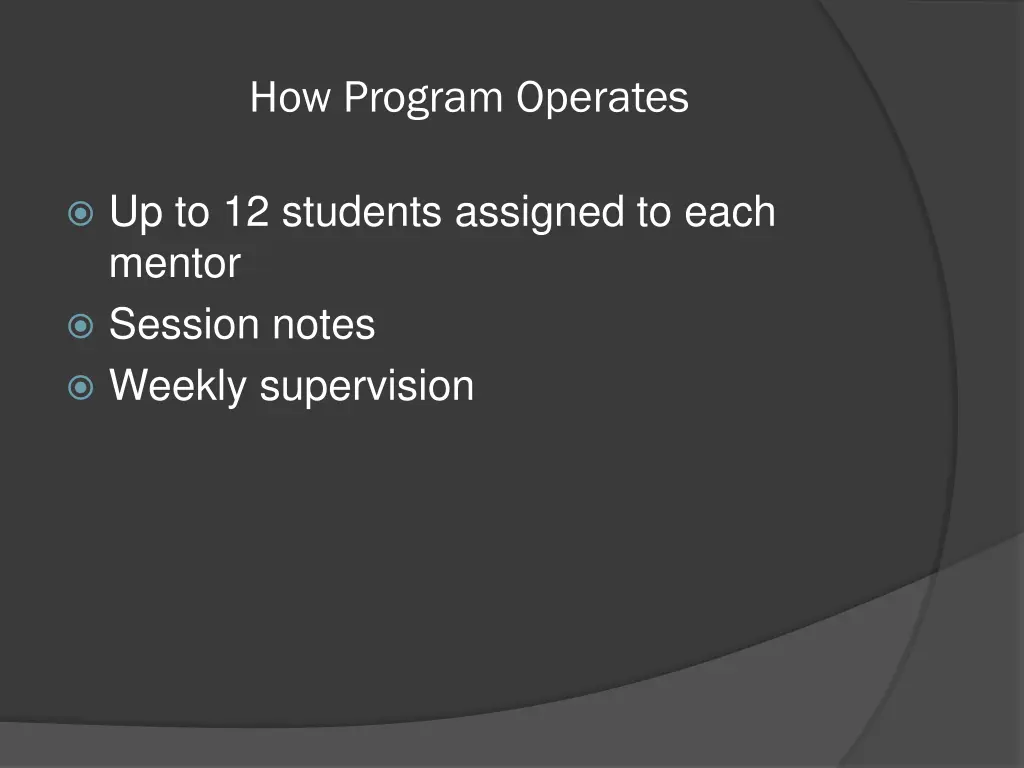 How Program Operates

Up to 12 students assigned to each mentor

Session notes

Weekly supervision